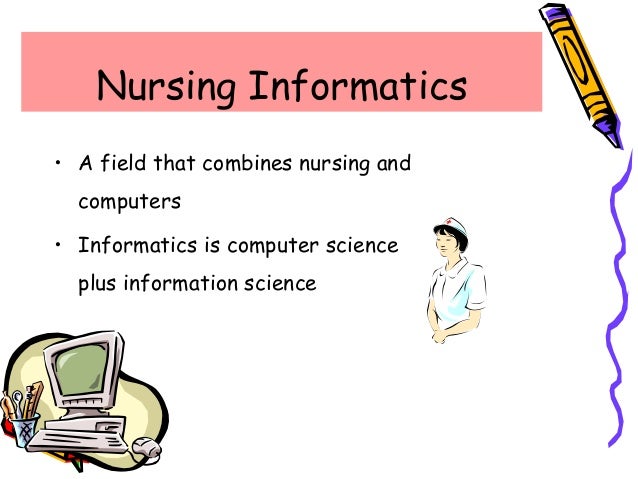 Nursing Informatics

• A field that combines nursing and computers

• Informatics is computer science plus information science